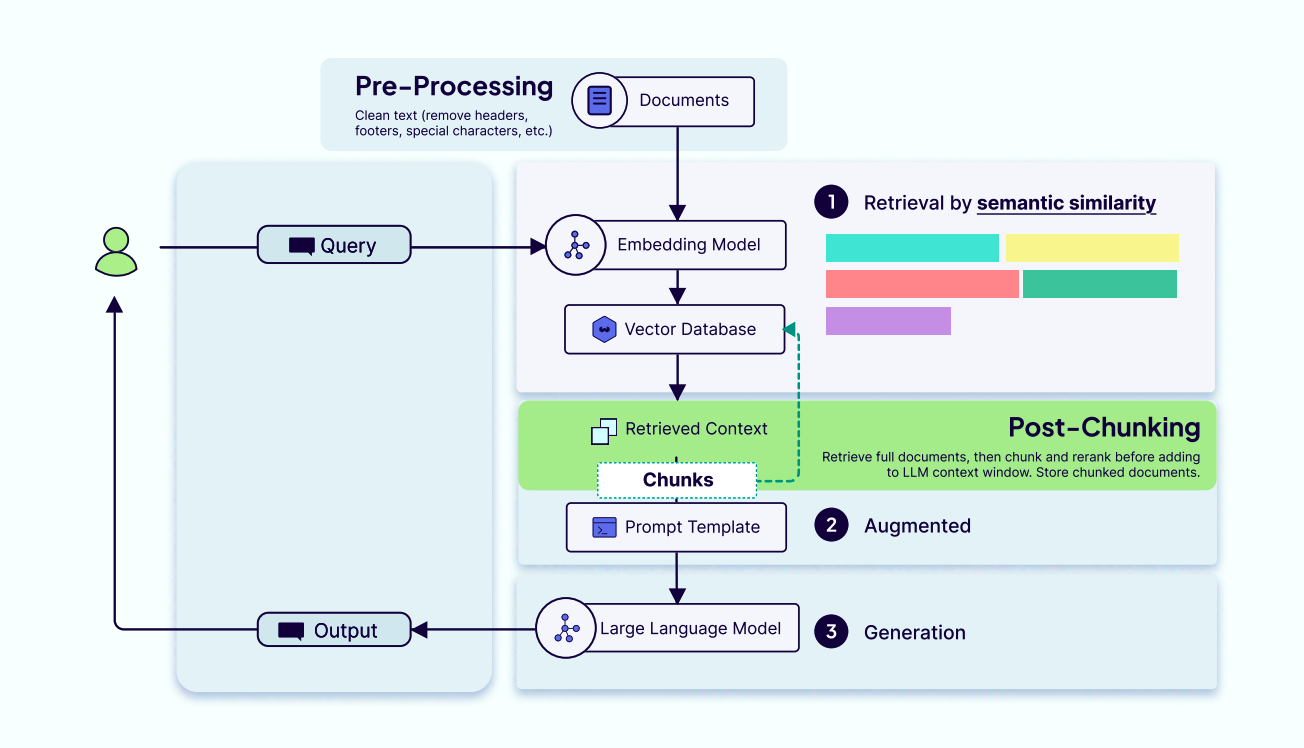 Pre-Processing
Clean text (remove headers, footers, special characters, etc.)

Documents

Query

Embedding Model

1 Retrieval by semantic similarity

Vector Database

Retrieved Context

Post-Chunking
Retrieve full documents, then chunk and rerank before adding to LLM context window. Store chunked documents.

Chunks

Prompt Template

2 Augmented

Output

Large Language Model

3 Generation